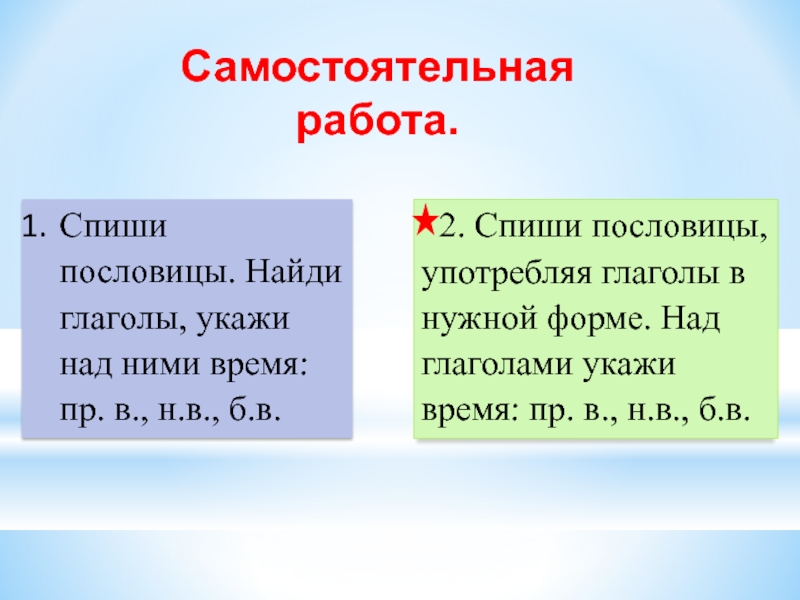 Самостоятельная работа.

1. Спиши пословицы. Найди глаголы, укажи над ними время: пр. в., н.в., б.в.

★2. Спиши пословицы, употребляя глаголы в нужной форме. Над глаголами укажи время: пр. в., н.в., б.в.